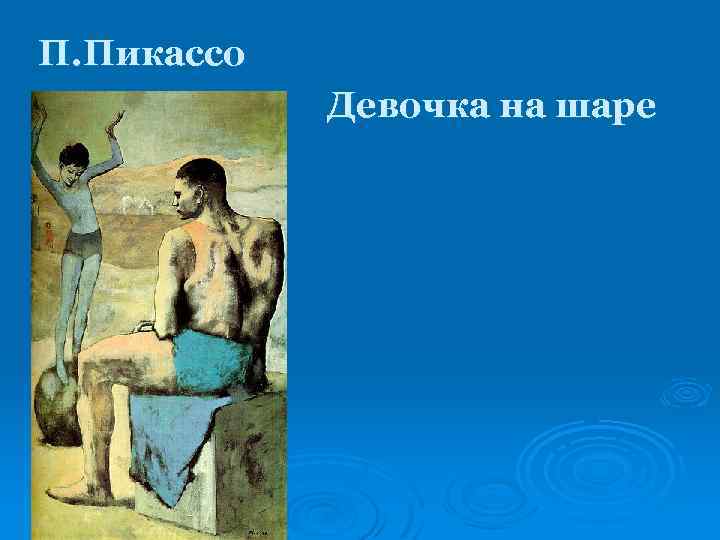 П.Пикассо

Девочка на шаре